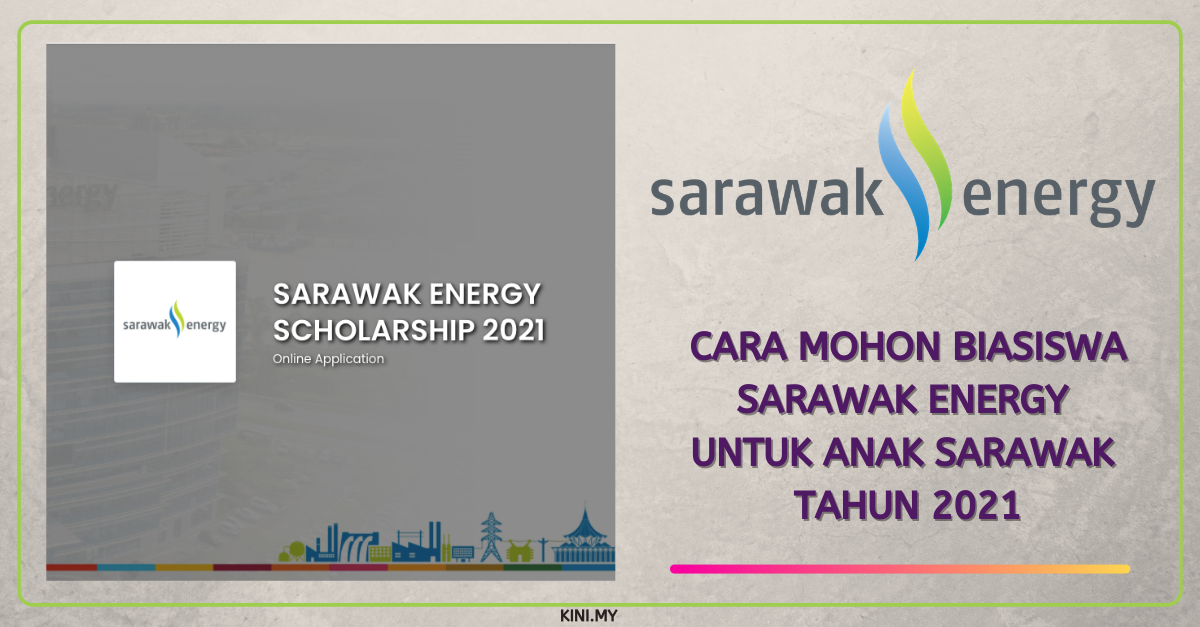 sarawak energy

SARAWAK ENERGY SCHOLARSHIP 2021

Online Application

sarawak energy

CARA MOHON BIASISWA SARAWAK ENERGY UNTUK ANAK SARAWAK TAHUN 2021

KINI.MY